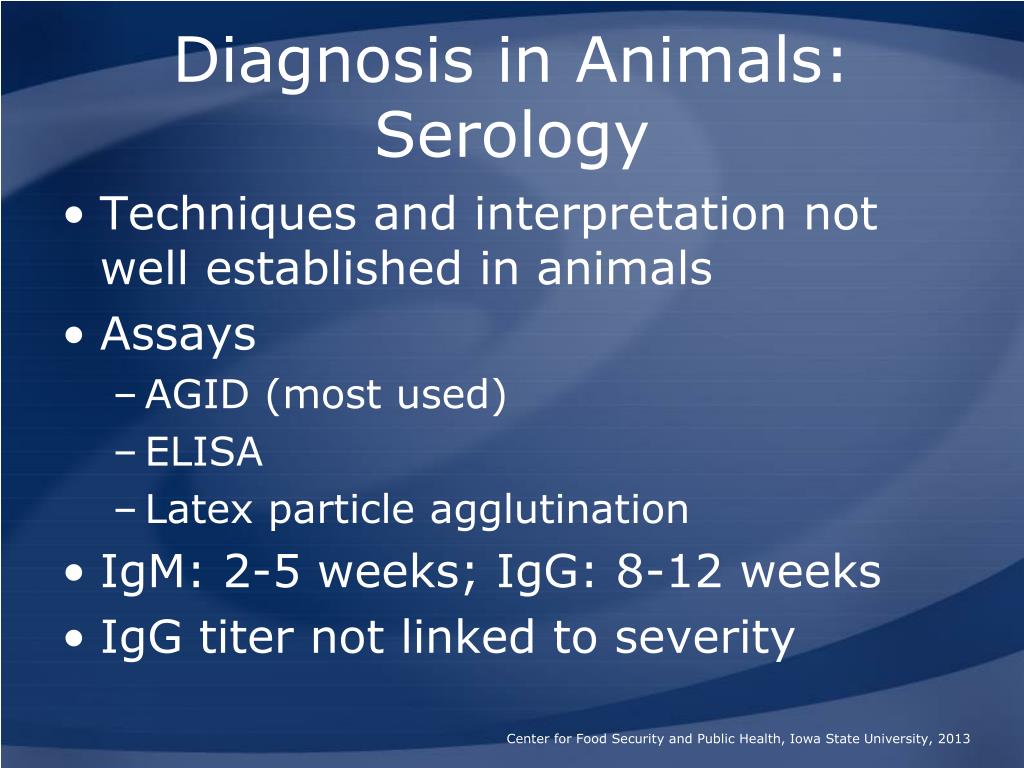 Diagnosis in Animals: Serology

• Techniques and interpretation not well established in animals
• Assays
– AGID (most used)
– ELISA
– Latex particle agglutination
• IgM: 2-5 weeks; IgG: 8-12 weeks
• IgG titer not linked to severity

Center for Food Security and Public Health, Iowa State University, 2013